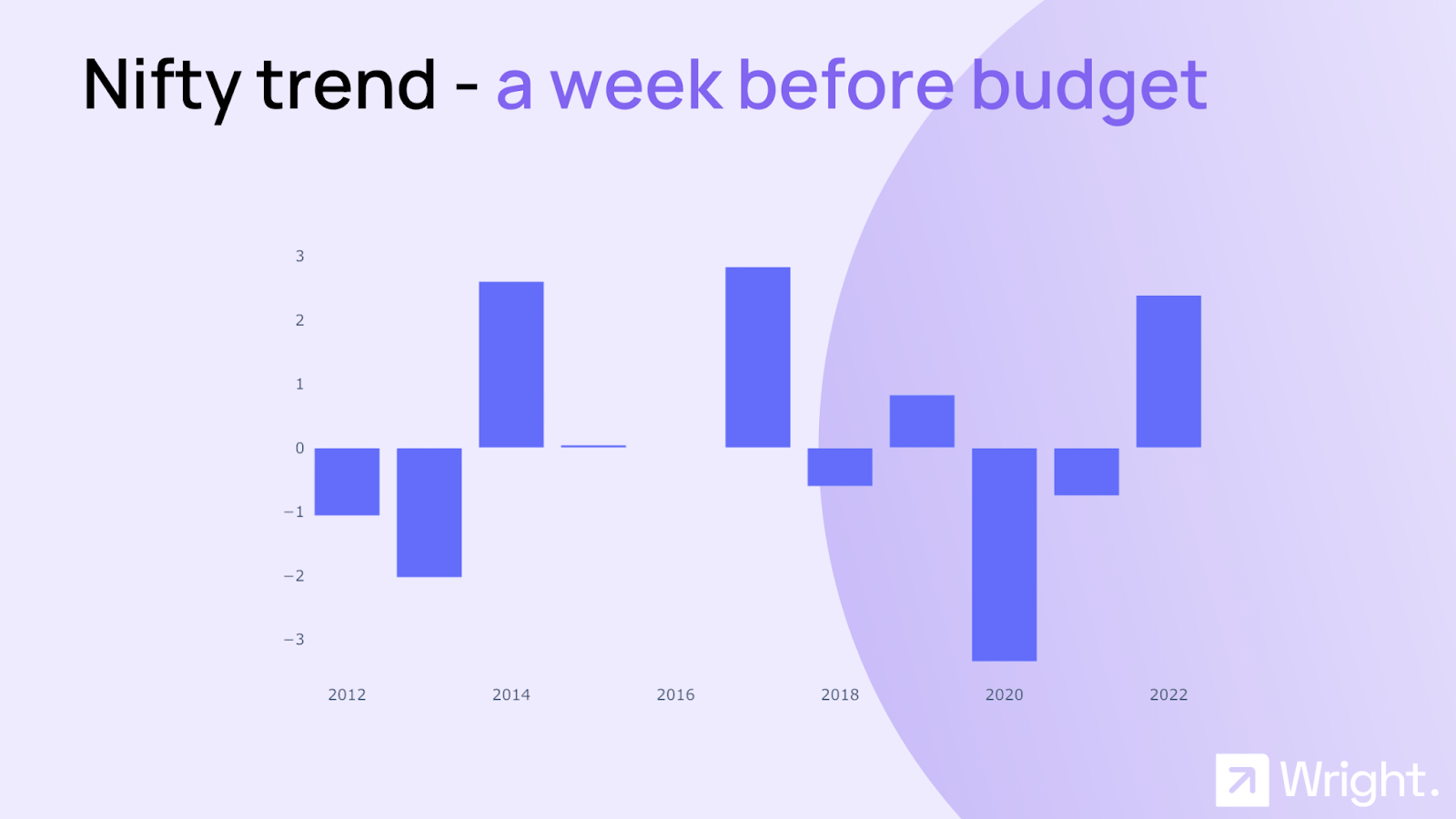 Nifty trend - a week before budget

3
2
1
0
−1
−2
−3

2012
2014
2016
2018
2020
2022

Wright.